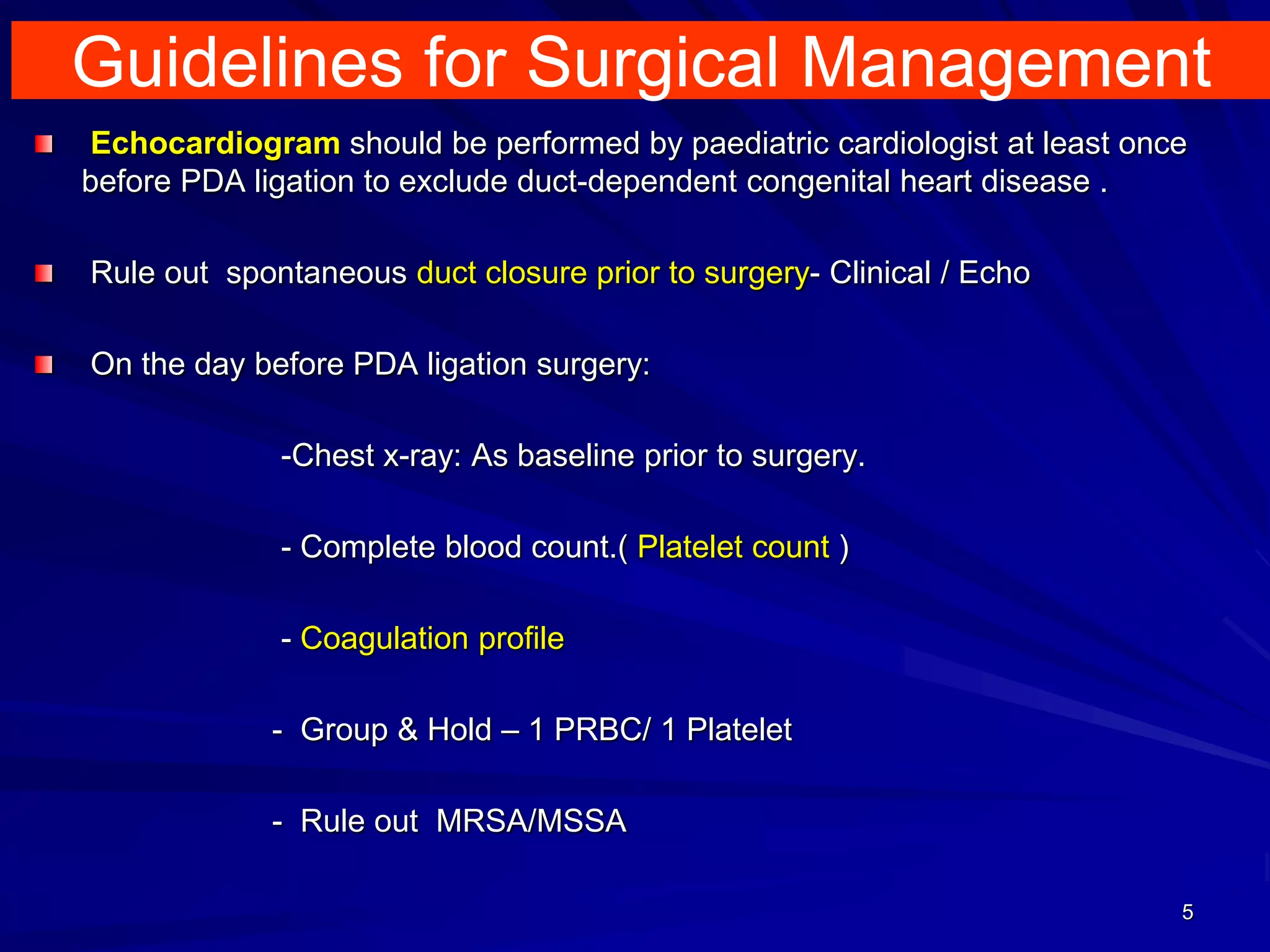 Guidelines for Surgical Management

Echocardiogram should be performed by paediatric cardiologist at least once before PDA ligation to exclude duct-dependent congenital heart disease .

Rule out spontaneous duct closure prior to surgery- Clinical / Echo

On the day before PDA ligation surgery:

-Chest x-ray: As baseline prior to surgery.

- Complete blood count.( Platelet count )

- Coagulation profile

- Group & Hold – 1 PRBC/ 1 Platelet

- Rule out MRSA/MSSA

5